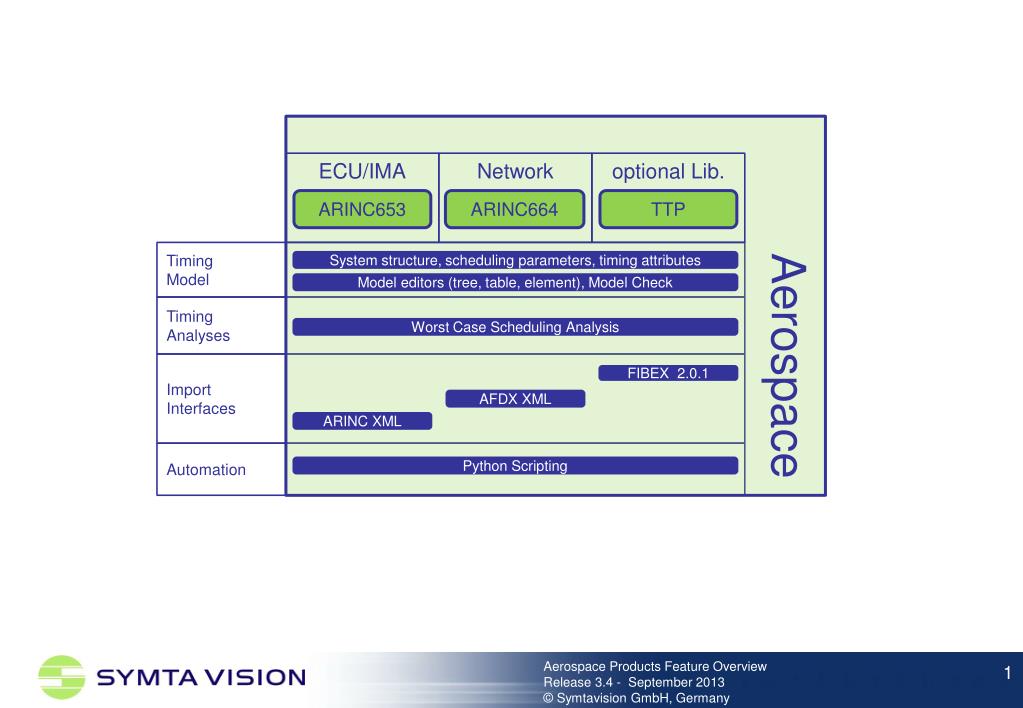 ECU/IMA
ARINC653
Network
ARINC664
optional Lib.
TTP

Aerospace

Timing Model
System structure, scheduling parameters, timing attributes
Model editors (tree, table, element), Model Check

Timing Analyses
Worst Case Scheduling Analysis

Import Interfaces
FIBEX 2.0.1
AFDX XML
ARINC XML

Automation
Python Scripting

SYMTA VISION

Aerospace Products Feature Overview
Release 3.4 - September 2013
© Symtavision GmbH, Germany

1